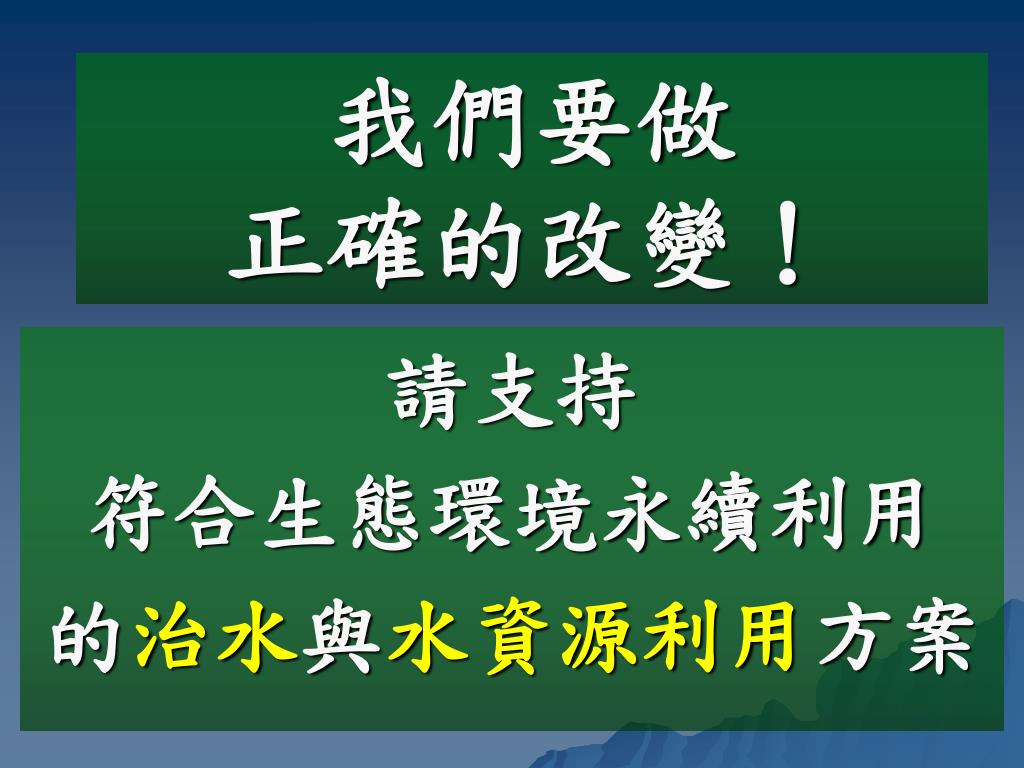 我們要做
正確的改變！

請支持
符合生態環境永續利用
的治水與水資源利用方案